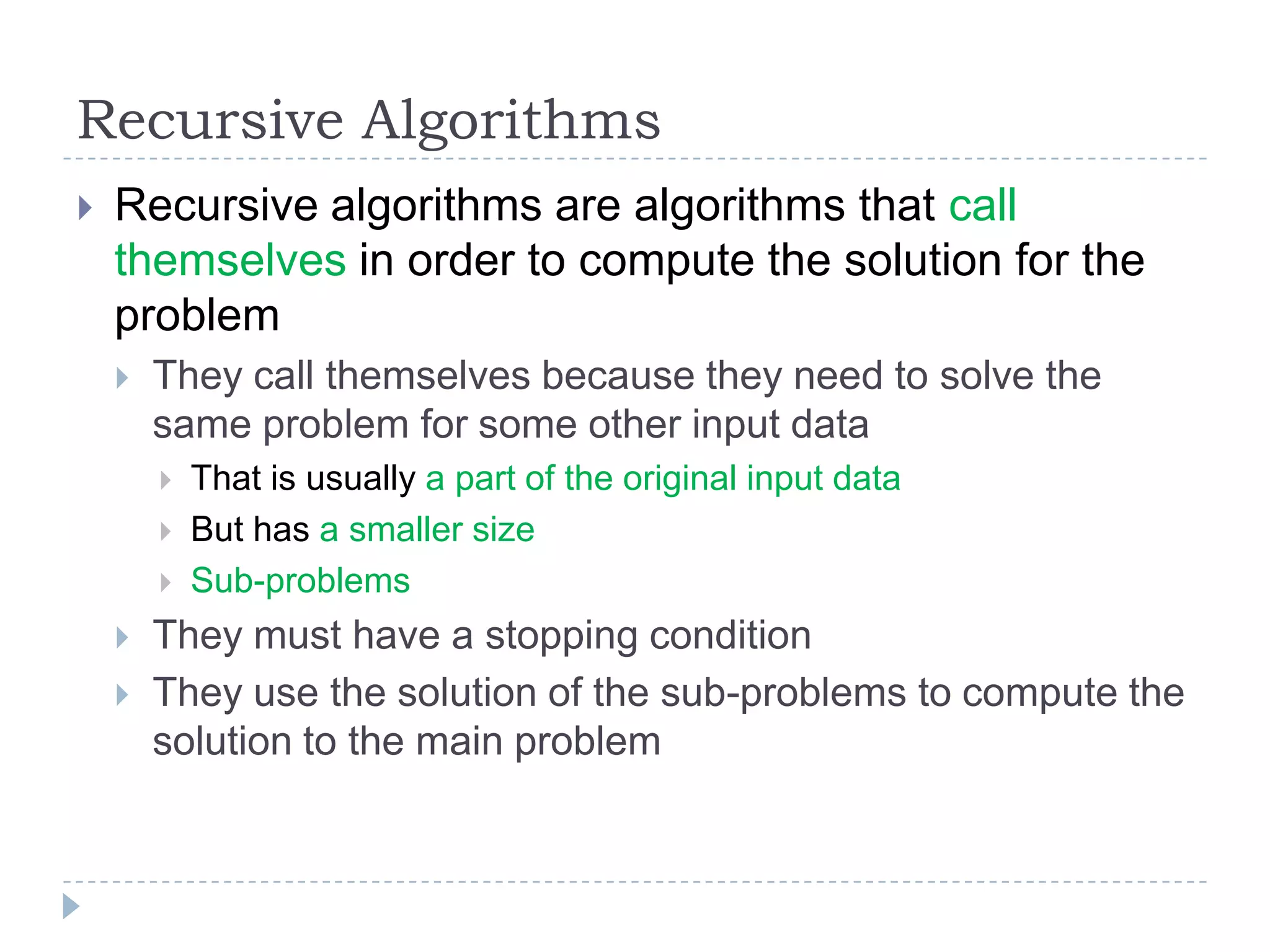 Recursive Algorithms

Recursive algorithms are algorithms that call themselves in order to compute the solution for the problem

They call themselves because they need to solve the same problem for some other input data

That is usually a part of the original input data

But has a smaller size

Sub-problems

They must have a stopping condition

They use the solution of the sub-problems to compute the solution to the main problem